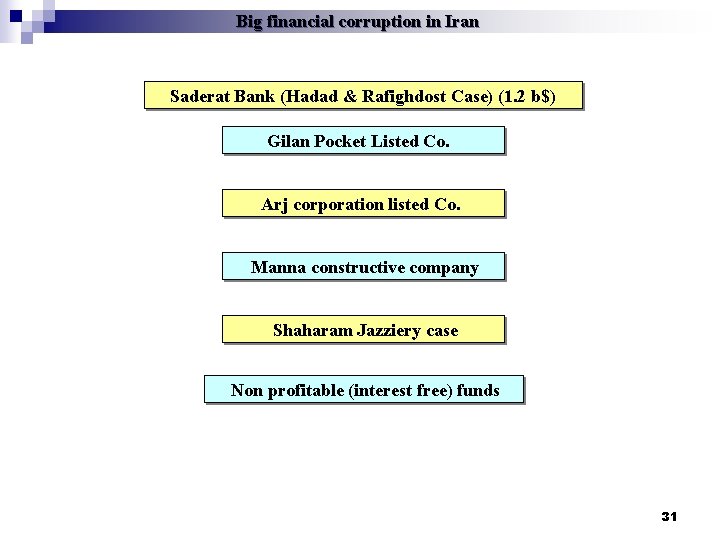 Big financial corruption in Iran

Saderat Bank (Hadad & Rafighdost Case) (1.2 b$)

Gilan Pocket Listed Co.

Arj corporation listed Co.

Manna constructive company

Shaharam Jazziery case

Non profitable (interest free) funds

31